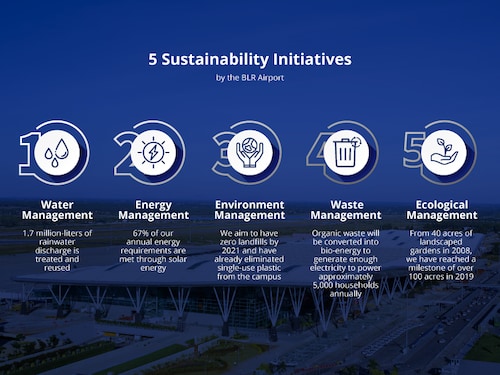 5 Sustainability Initiatives
by the BLR Airport

1

Water Management

1.7 million-liters of rainwater discharge is treated and reused

2

Energy Management

67% of our annual energy requirements are met through solar energy

3

Environment Management

We aim to have zero landfills by 2021 and have already eliminated single-use plastic from the campus

4

Waste Management

Organic waste will be converted into bio-energy to generate enough electricity to power approximately 5,000 households annually

5

Ecological Management

From 40 acres of landscaped gardens in 2008, we have reached a milestone of over 100 acres in 2019